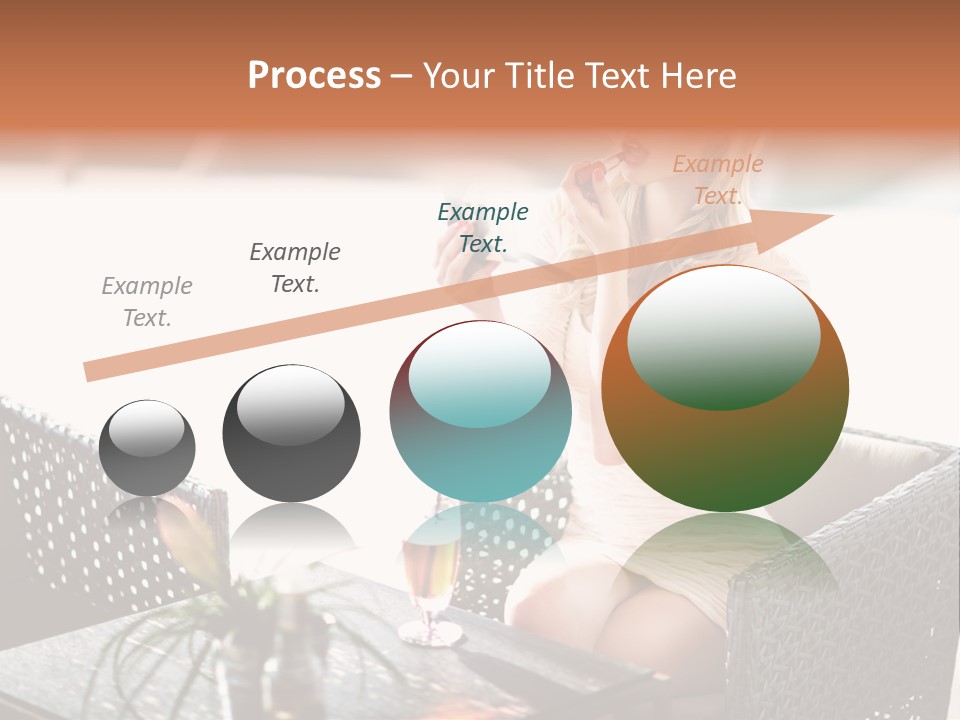 Process – Your Title Text Here

Example Text.

Example Text.

Example Text.

Example Text.